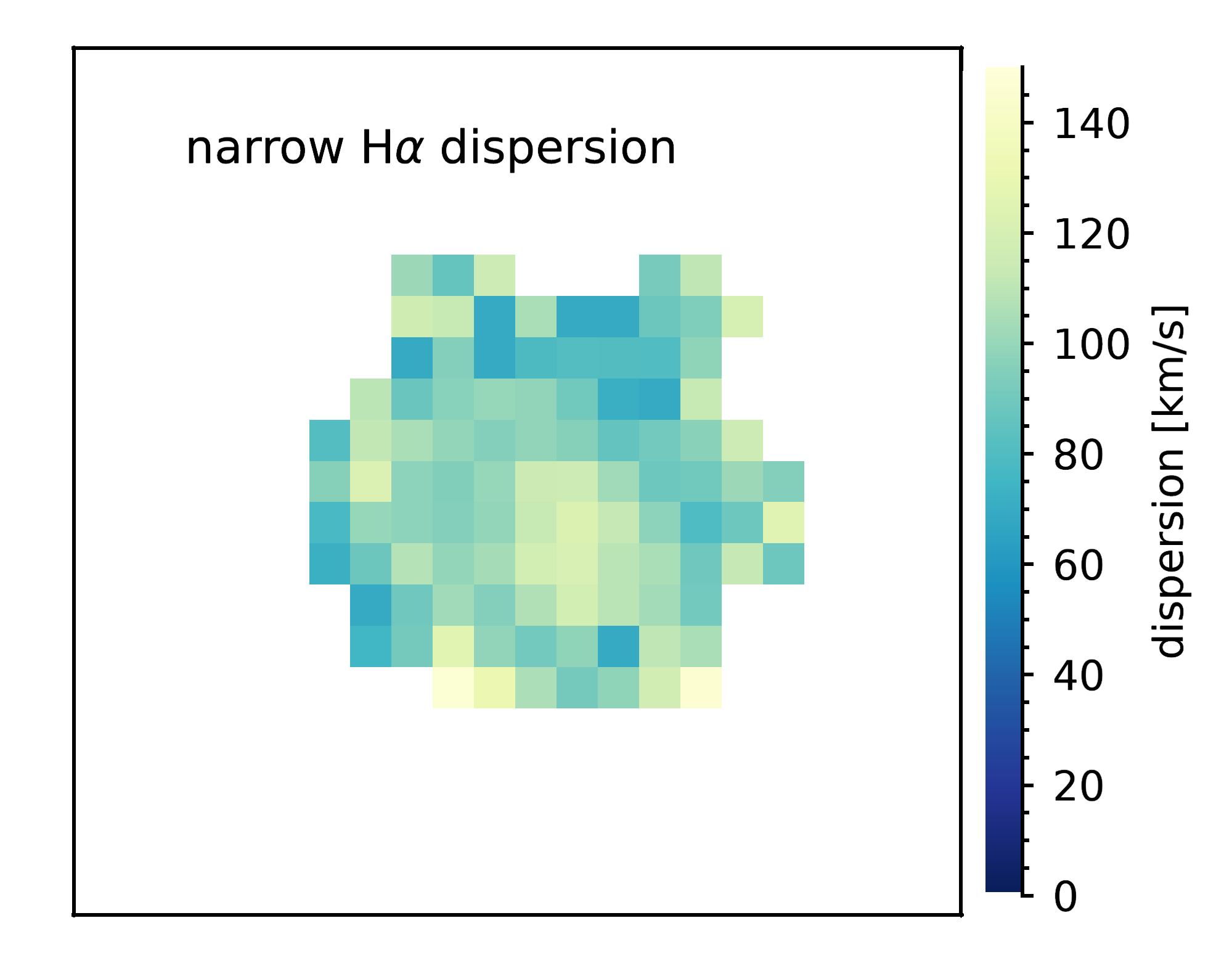 narrow H$\alpha$ dispersion

140
120
100
80
60
40
20
0

dispersion [km/s]